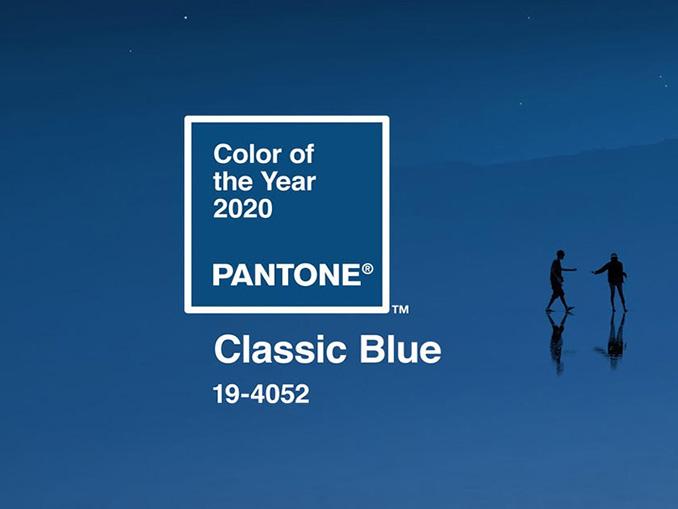 Color of
the Year
2020

PANTONE®

TM

Classic Blue
19-4052